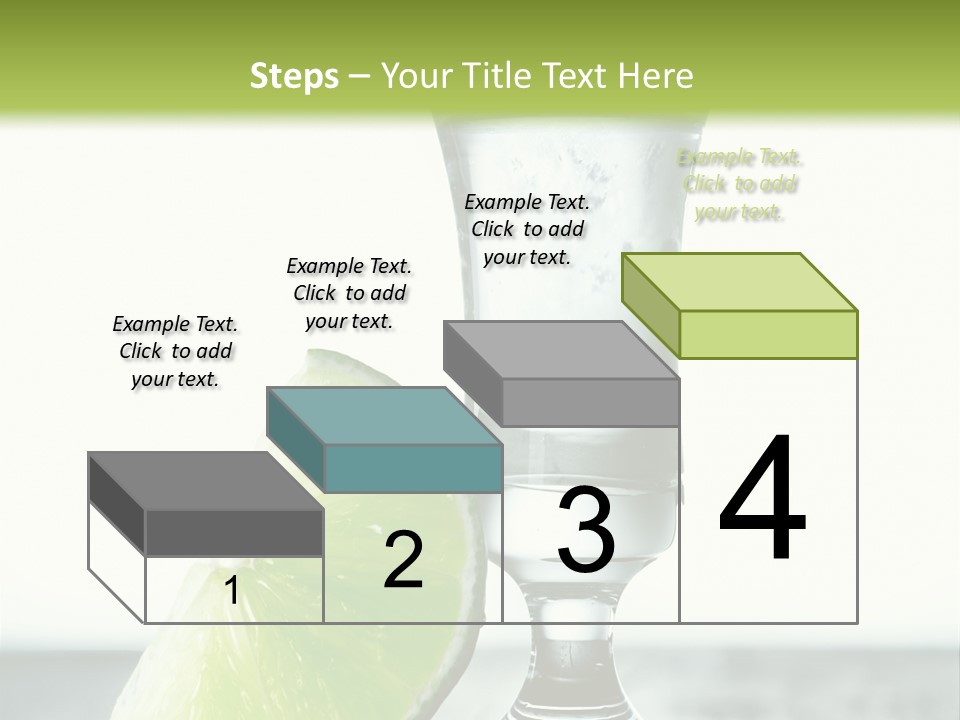 Steps – Your Title Text Here

Example Text. Click to add your text.

Example Text. Click to add your text.

Example Text. Click to add your text.

Example Text. Click to add your text.

1

2

3

4